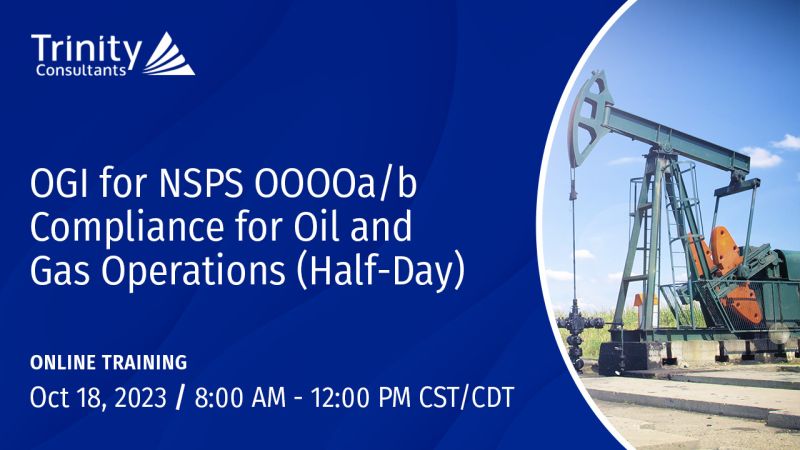 Trinity
Consultants

OGI for NSPS OOOOa/b Compliance for Oil and Gas Operations (Half-Day)

ONLINE TRAINING

Oct 18, 2023 / 8:00 AM - 12:00 PM CST/CDT